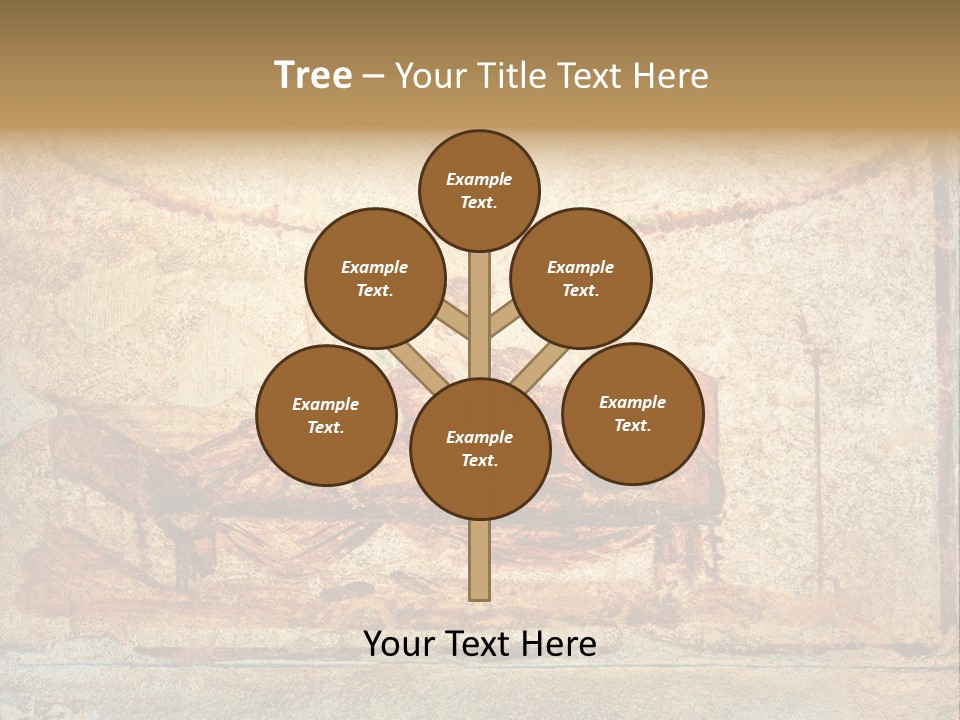 Tree – Your Title Text Here

Example Text.

Example Text.

Example Text.

Example Text.

Example Text.

Example Text.

Your Text Here